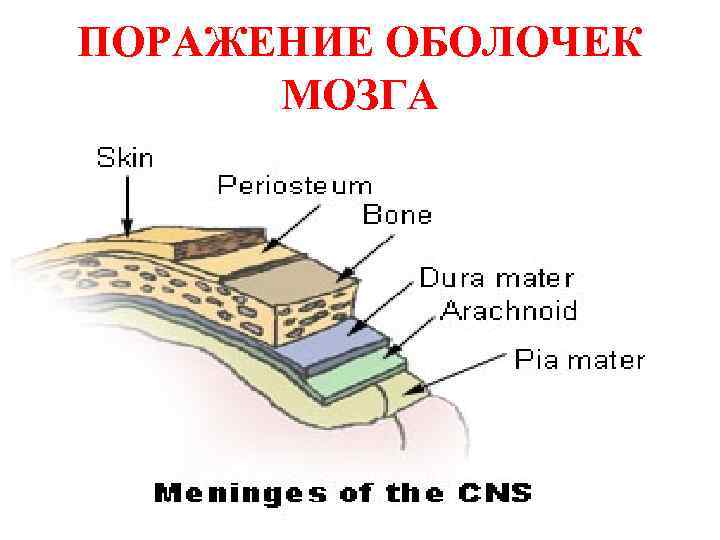 ПОРАЖЕНИЕ ОБОЛОЧЕК МОЗГА

Skin
Periosteum
Bone
Dura mater
Arachnoid
Pia mater

Meninges of the CNS